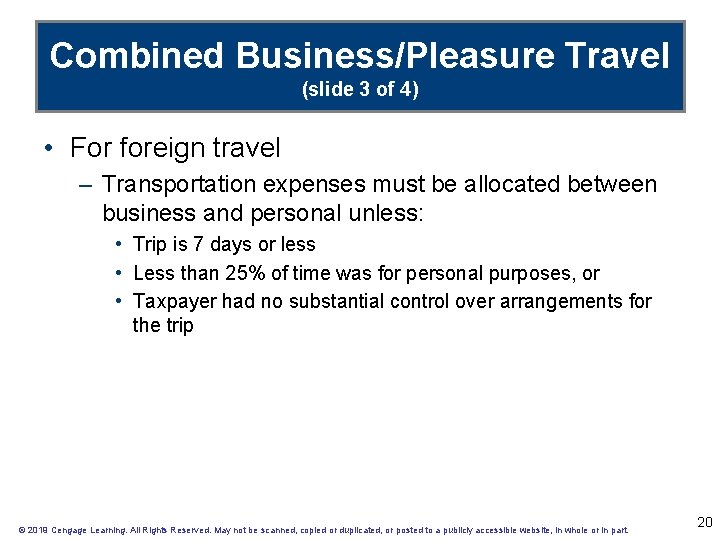 Combined Business/Pleasure Travel
(slide 3 of 4)

• For foreign travel
– Transportation expenses must be allocated between business and personal unless:
• Trip is 7 days or less
• Less than 25% of time was for personal purposes, or
• Taxpayer had no substantial control over arrangements for the trip

© 2019 Cengage Learning. All Rights Reserved. May not be scanned, copied or duplicated, or posted to a publicly accessible website, in whole or in part.

20